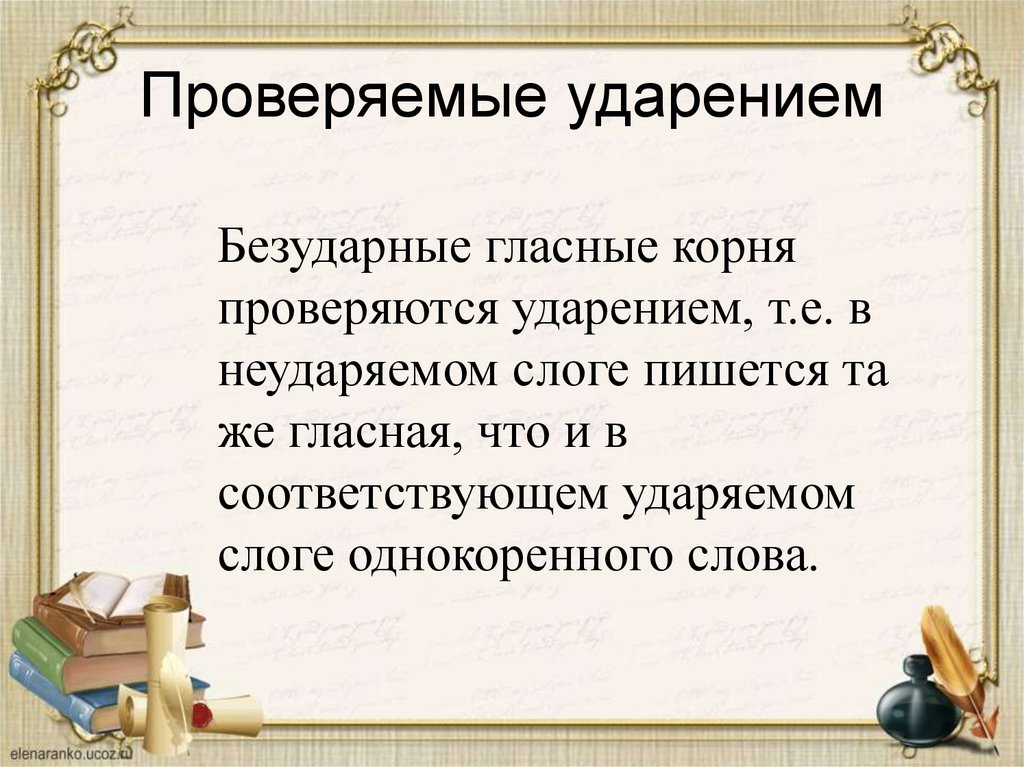 Проверяемые ударением

Безударные гласные корня проверяются ударением, т.е. в неударяемом слоге пишется та же гласная, что и в соответствующем ударяемом слоге однокоренного слова.

elenaranko.ucoz.ru